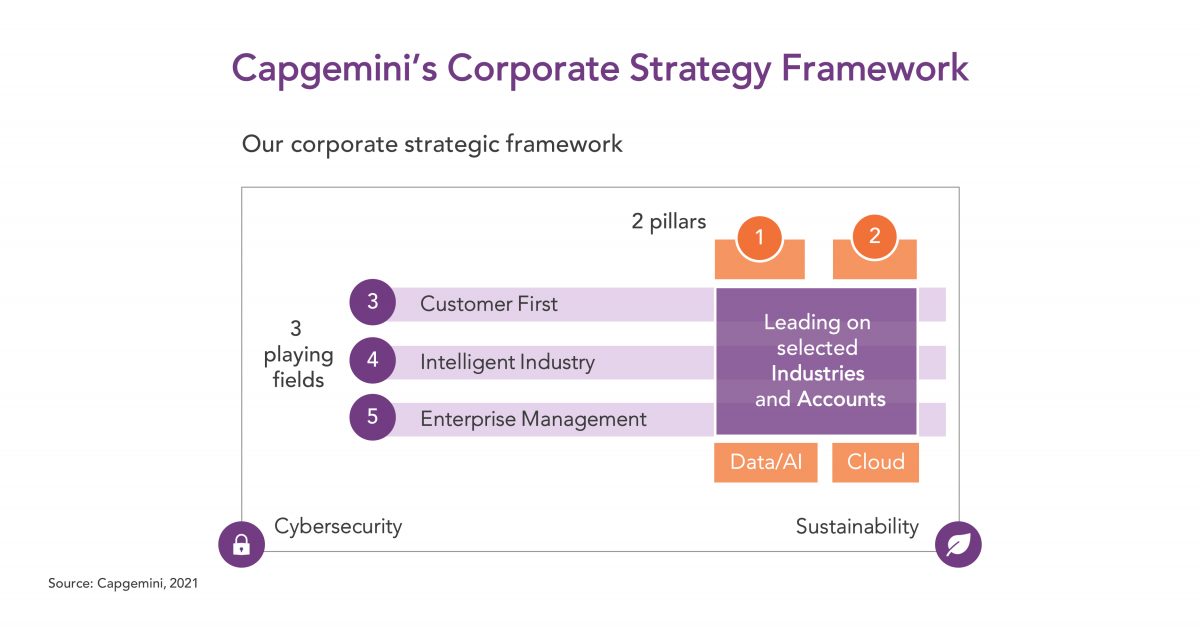 Capgemini's Corporate Strategy Framework

Our corporate strategic framework

2 pillars

1

2

3 playing fields

3 Customer First

4 Intelligent Industry

5 Enterprise Management

Leading on selected Industries and Accounts

Data/AI

Cloud

Cybersecurity

Sustainability

Source: Capgemini, 2021